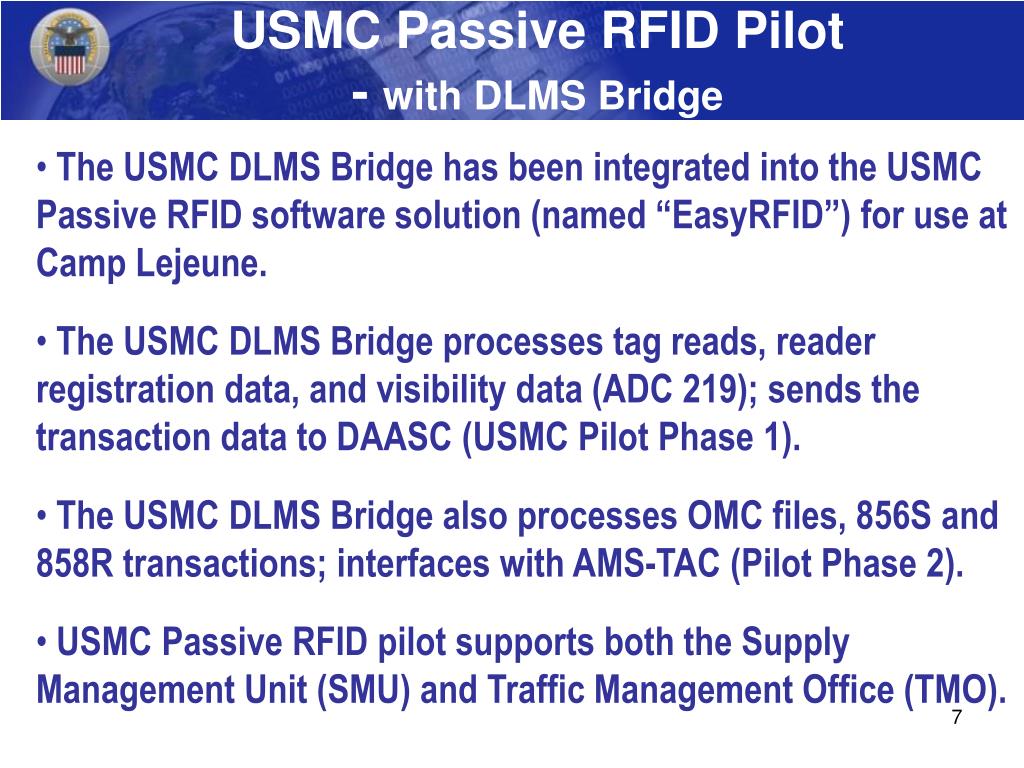 USMC Passive RFID Pilot
- with DLMS Bridge

• The USMC DLMS Bridge has been integrated into the USMC Passive RFID software solution (named “EasyRFID”) for use at Camp Lejeune.

• The USMC DLMS Bridge processes tag reads, reader registration data, and visibility data (ADC 219); sends the transaction data to DAASC (USMC Pilot Phase 1).

• The USMC DLMS Bridge also processes OMC files, 856S and 858R transactions; interfaces with AMS-TAC (Pilot Phase 2).

• USMC Passive RFID pilot supports both the Supply Management Unit (SMU) and Traffic Management Office (TMO).

7